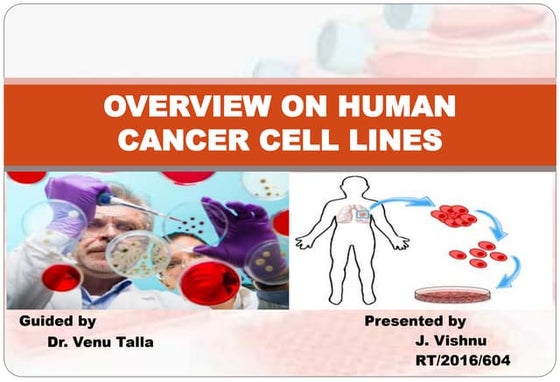 OVERVIEW ON HUMAN CANCER CELL LINES

Guided by
Dr. Venu Talla

Presented by
J. Vishnu
RT/2016/604